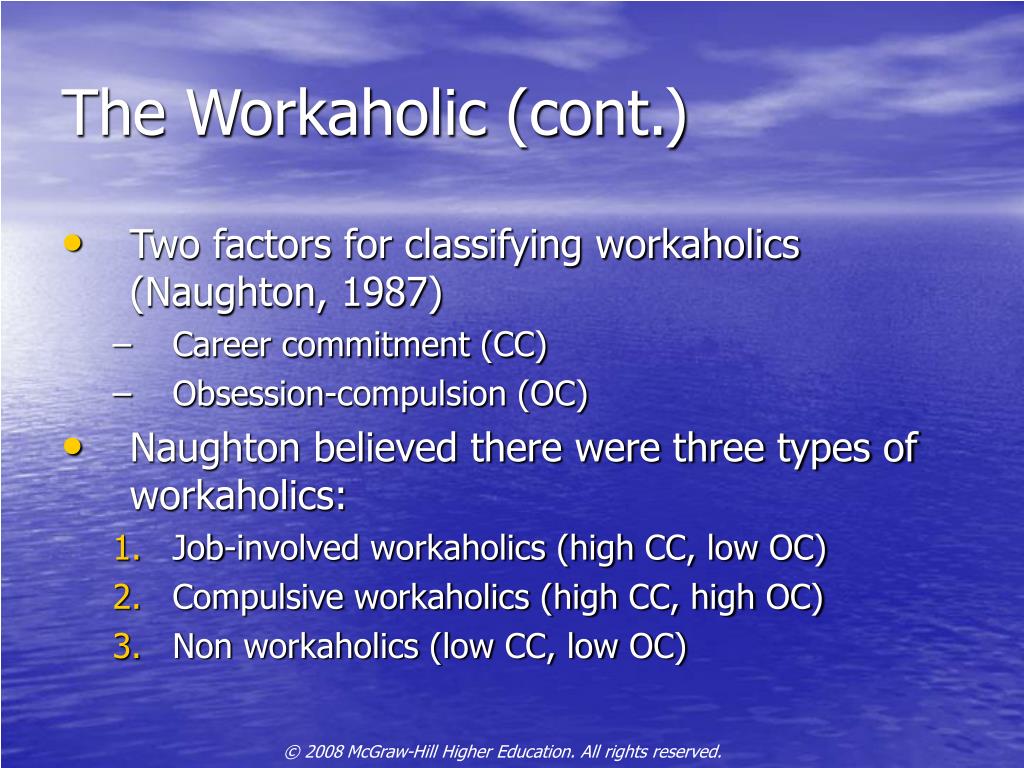 The Workaholic (cont.)

• Two factors for classifying workaholics (Naughton, 1987)
– Career commitment (CC)
– Obsession-compulsion (OC)

• Naughton believed there were three types of workaholics:
1. Job-involved workaholics (high CC, low OC)
2. Compulsive workaholics (high CC, high OC)
3. Non workaholics (low CC, low OC)

© 2008 McGraw-Hill Higher Education. All rights reserved.